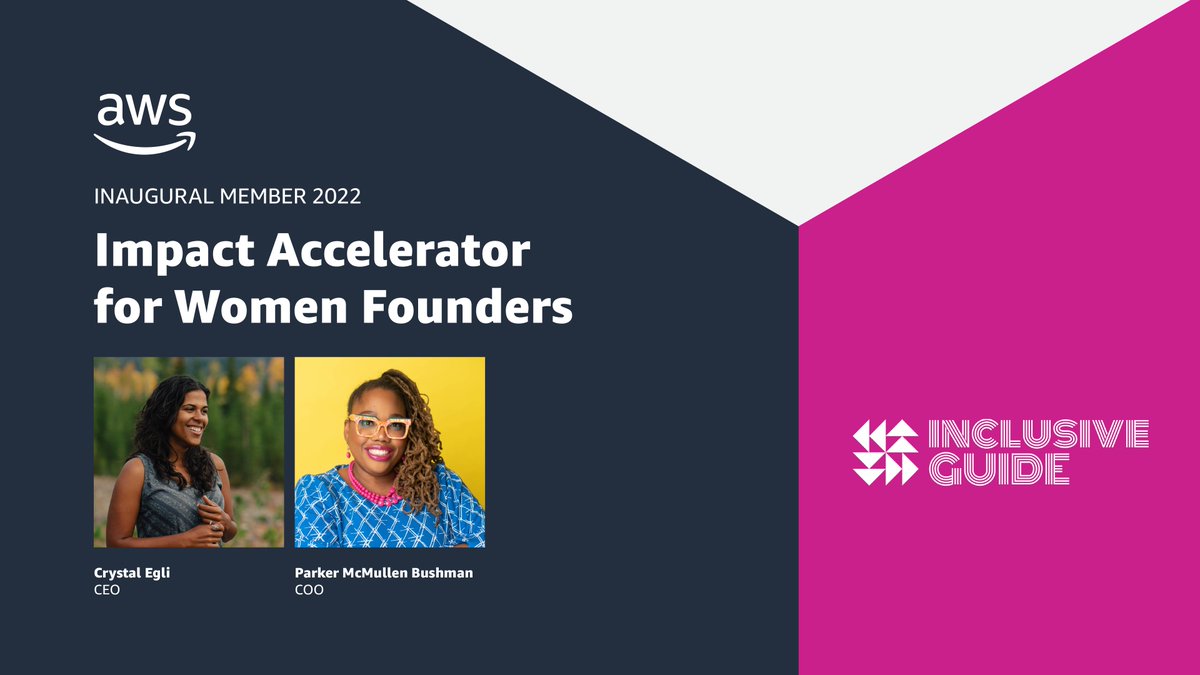 aws

INAUGURAL MEMBER 2022

Impact Accelerator for Women Founders

Crystal Egli
CEO

Parker McMullen Bushman
COO

INCLUSIVE GUIDE